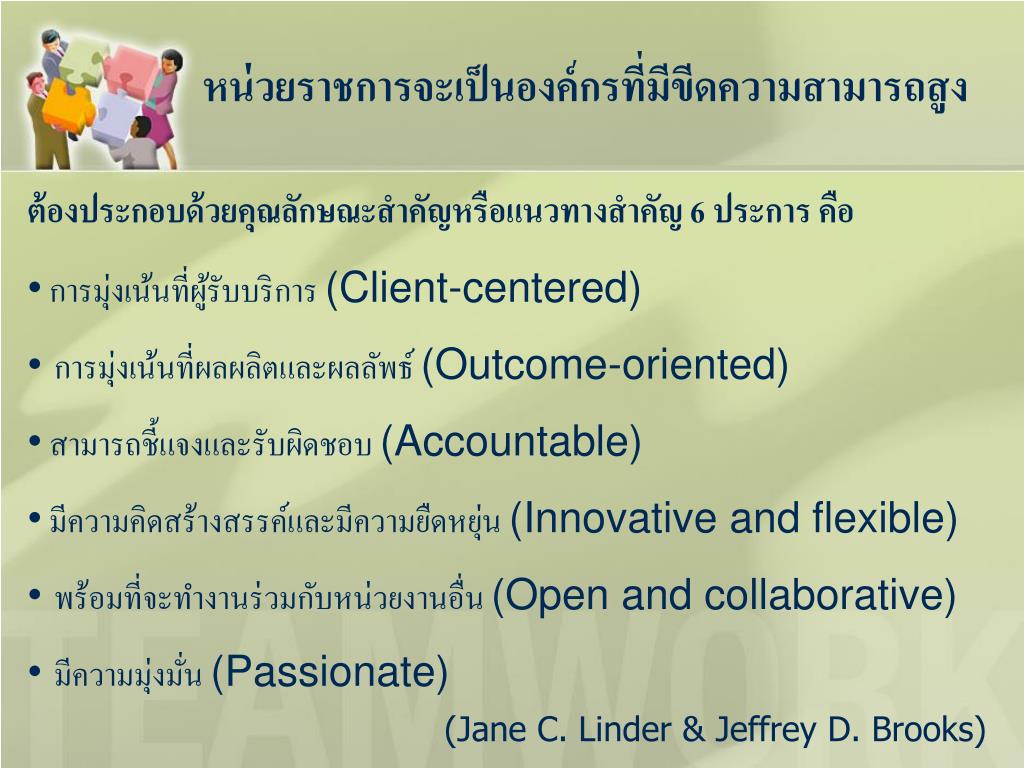 หน่วยราชการจะเป็นองค์กรที่มีขีดความสามารถสูง

ต้องประกอบด้วยคุณลักษณะสำคัญหรือแนวทางสำคัญ 6 ประการ คือ

• การมุ่งเน้นที่ผู้รับบริการ (Client-centered)

• การมุ่งเน้นที่ผลผลิตและผลลัพธ์ (Outcome-oriented)

• สามารถชี้แจงและรับผิดชอบ (Accountable)

• มีความคิดสร้างสรรค์และมีความยืดหยุ่น (Innovative and flexible)

• พร้อมที่จะทำงานร่วมกับหน่วยงานอื่น (Open and collaborative)

• มีความมุ่งมั่น (Passionate)

(Jane C. Linder & Jeffrey D. Brooks)

TEAMWORK